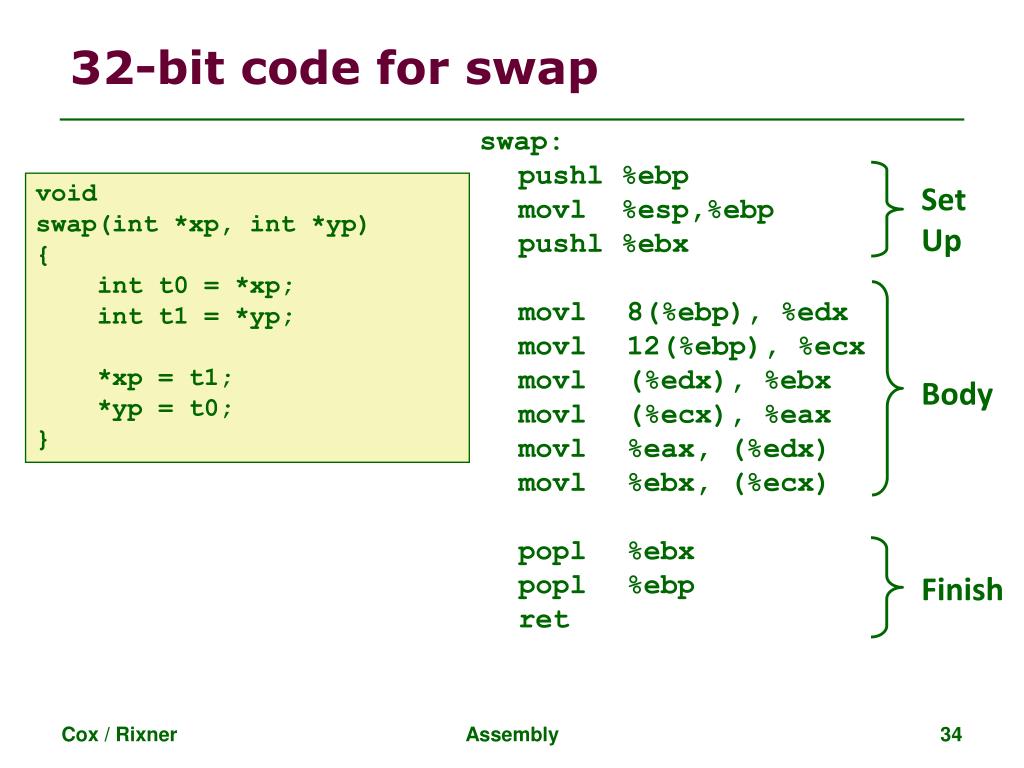 32-bit code for swap

void
swap(int *xp, int *yp)
{
    int t0 = *xp;
    int t1 = *yp;

    *xp = t1;
    *yp = t0;
}

swap:
  pushl %ebp
  movl  %esp,%ebp
  pushl %ebx

  movl   8(%ebp), %edx
  movl   12(%ebp), %ecx
  movl   (%edx), %ebx
  movl   (%ecx), %eax
  movl   %eax, (%edx)
  movl   %ebx, (%ecx)

  popl   %ebx
  popl   %ebp
  ret

Set Up

Body

Finish

Cox / Rixner

Assembly

34